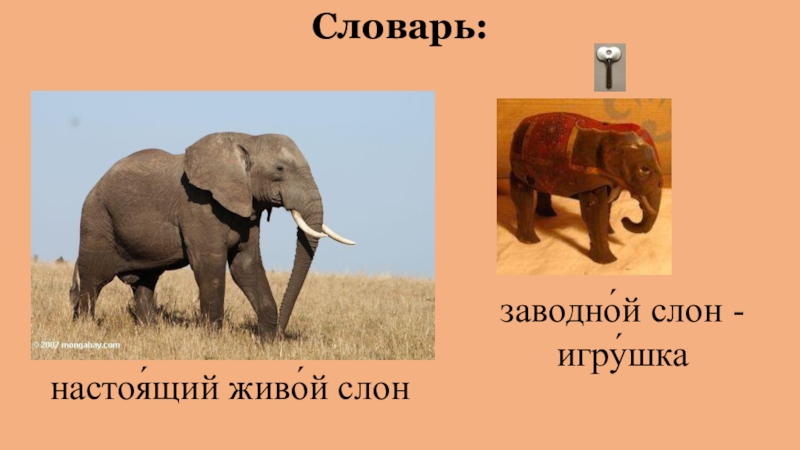 Словарь:

© 2007 mongabay.com

настоя́щий живо́й слон

заводно́й слон - игру́шка